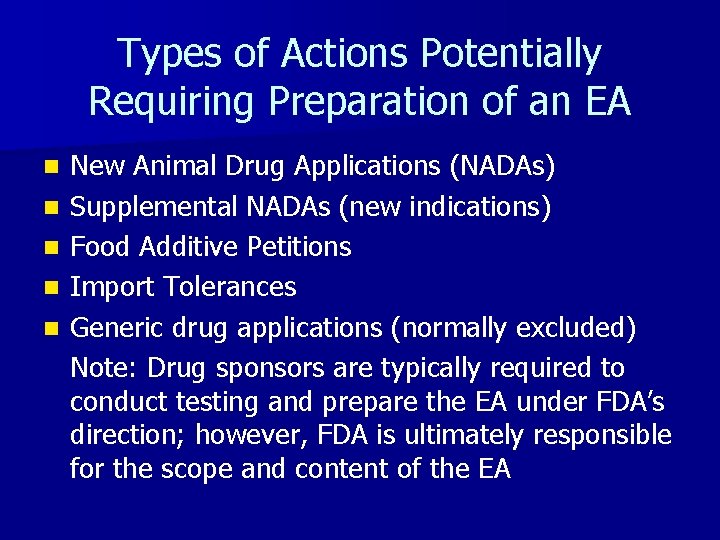 Types of Actions Potentially Requiring Preparation of an EA

- New Animal Drug Applications (NADAs)
- Supplemental NADAs (new indications)
- Food Additive Petitions
- Import Tolerances
- Generic drug applications (normally excluded)

Note: Drug sponsors are typically required to conduct testing and prepare the EA under FDA's direction; however, FDA is ultimately responsible for the scope and content of the EA